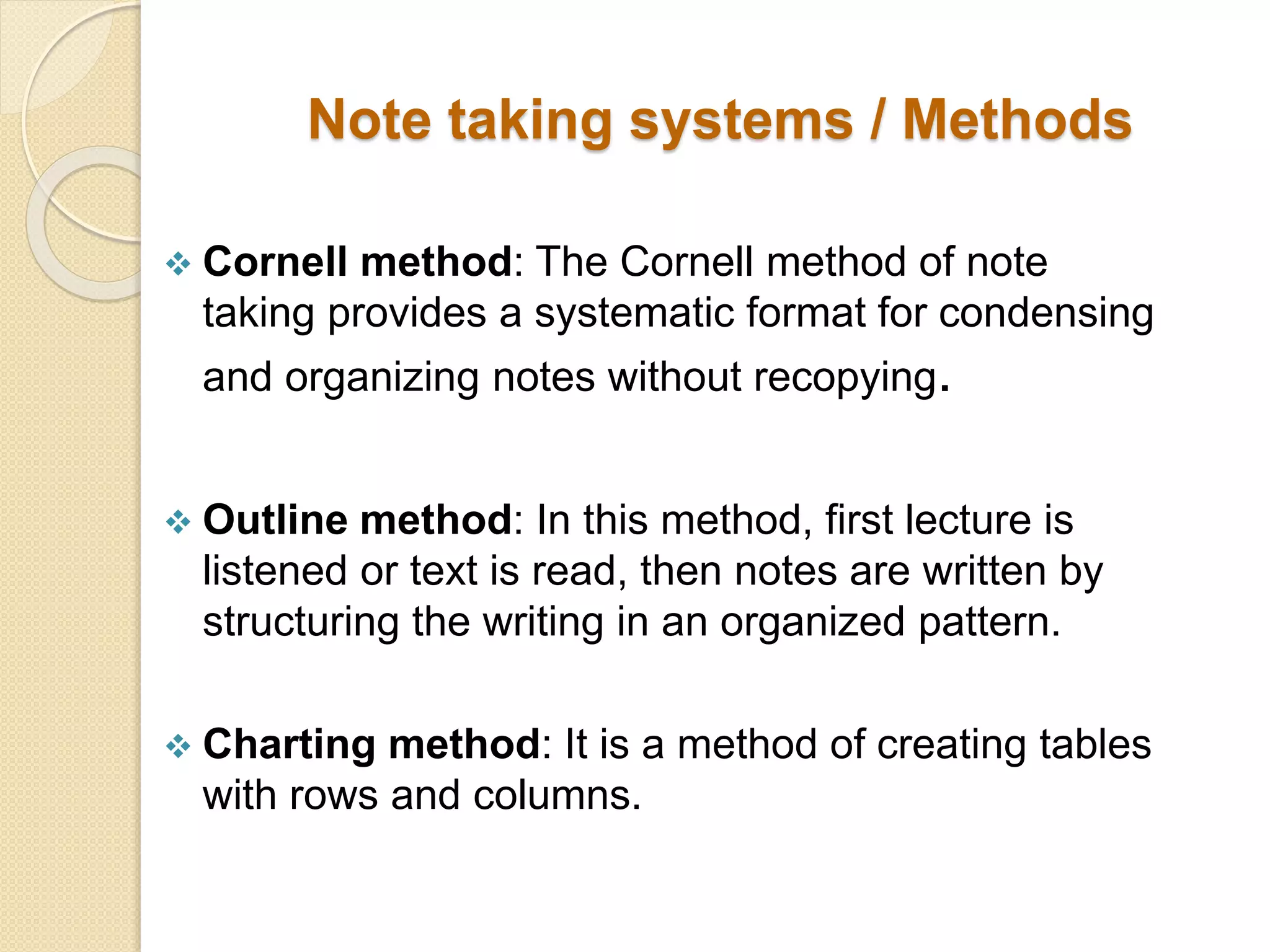 Note taking systems / Methods

❖ Cornell method: The Cornell method of note taking provides a systematic format for condensing and organizing notes without recopying.

❖ Outline method: In this method, first lecture is listened or text is read, then notes are written by structuring the writing in an organized pattern.

❖ Charting method: It is a method of creating tables with rows and columns.